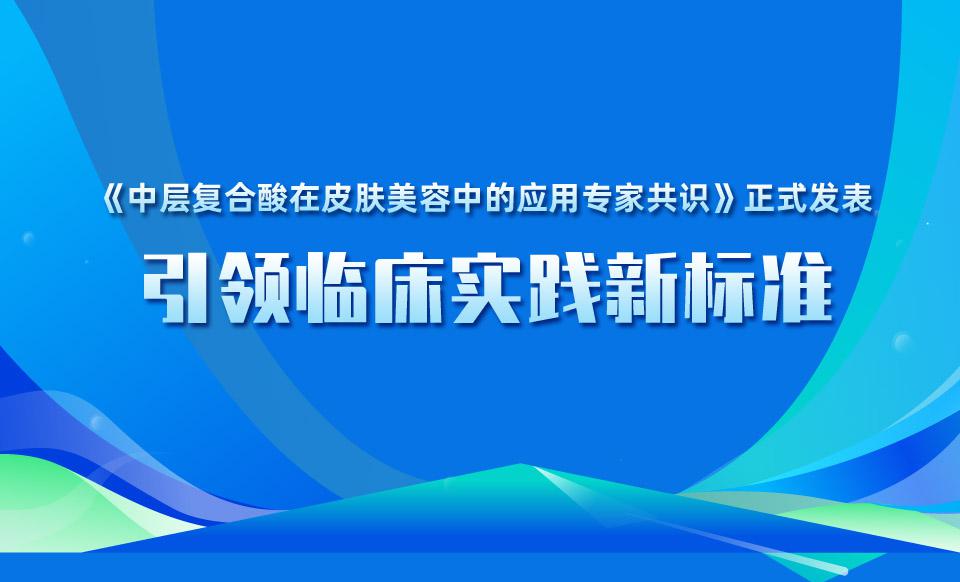 《中层复合酸在皮肤美容中的应用专家共识》正式发表

引领临床实践新标准